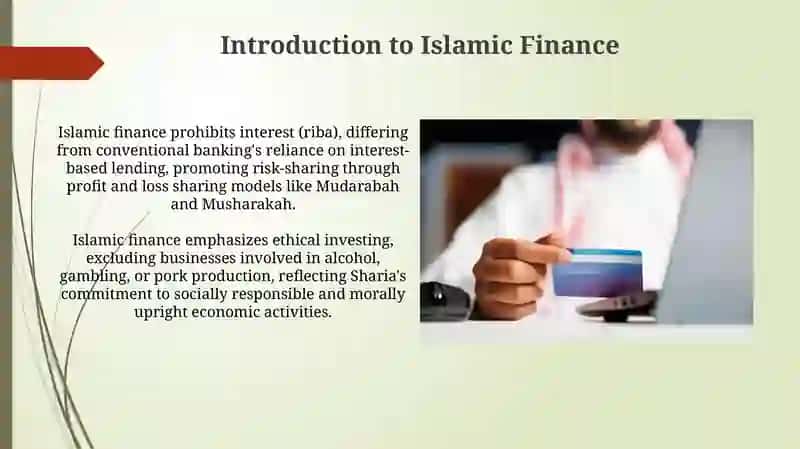 Introduction to Islamic Finance

Islamic finance prohibits interest (riba), differing from conventional banking's reliance on interest-based lending, promoting risk-sharing through profit and loss sharing models like Mudarabah and Musharakah.

Islamic finance emphasizes ethical investing, excluding businesses involved in alcohol, gambling, or pork production, reflecting Sharia's commitment to socially responsible and morally upright economic activities.